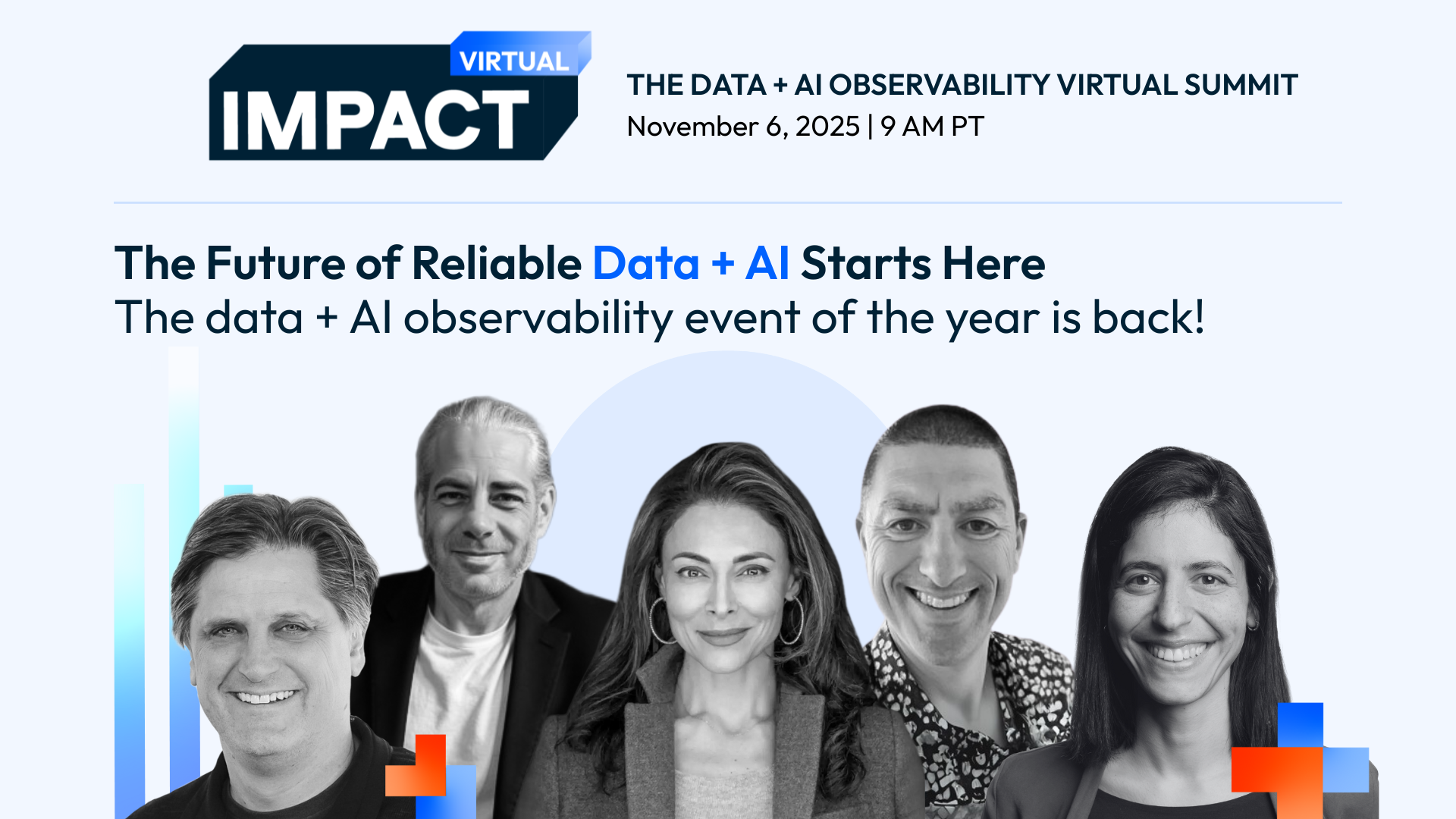 VIRTUAL
IMPACT

THE DATA + AI OBSERVABILITY VIRTUAL SUMMIT
November 6, 2025 | 9 AM PT

The Future of Reliable Data + AI Starts Here
The data + AI observability event of the year is back!